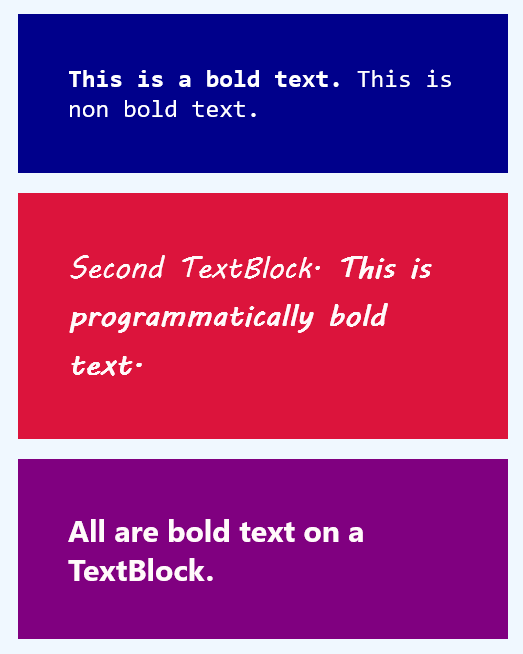 This is a bold text. This is non bold text.

Second TextBlock. This is programmatically bold text.

All are bold text on a TextBlock.